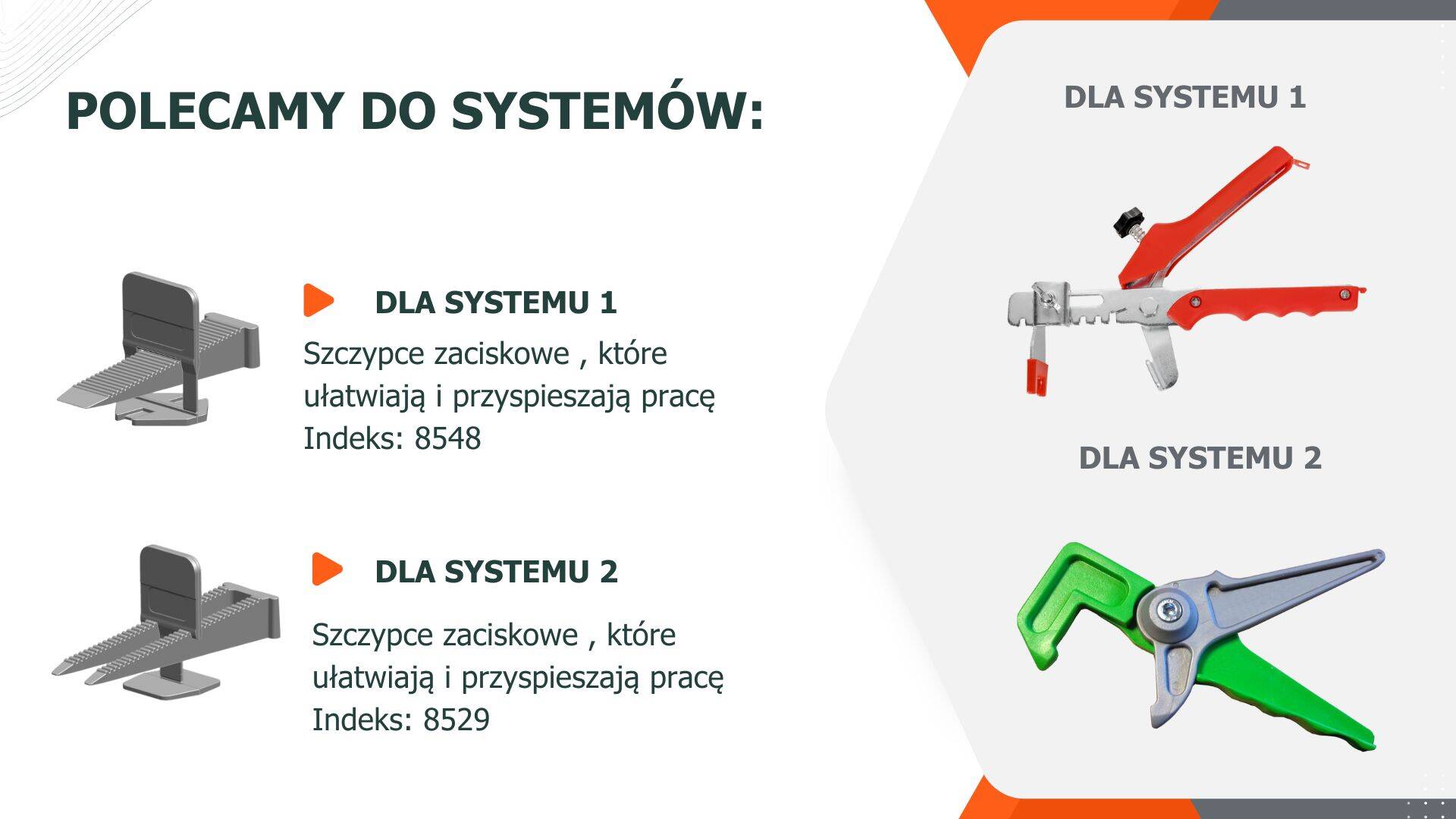 POLECAMY DO SYSTEMÓW:

DLA SYSTEMU 1

Szczypce zaciskowe , które ułatwiają i przyspieszają pracę
Indeks: 8548

DLA SYSTEMU 2

Szczypce zaciskowe , które ułatwiają i przyspieszają pracę
Indeks: 8529

DLA SYSTEMU 1

DLA SYSTEMU 2